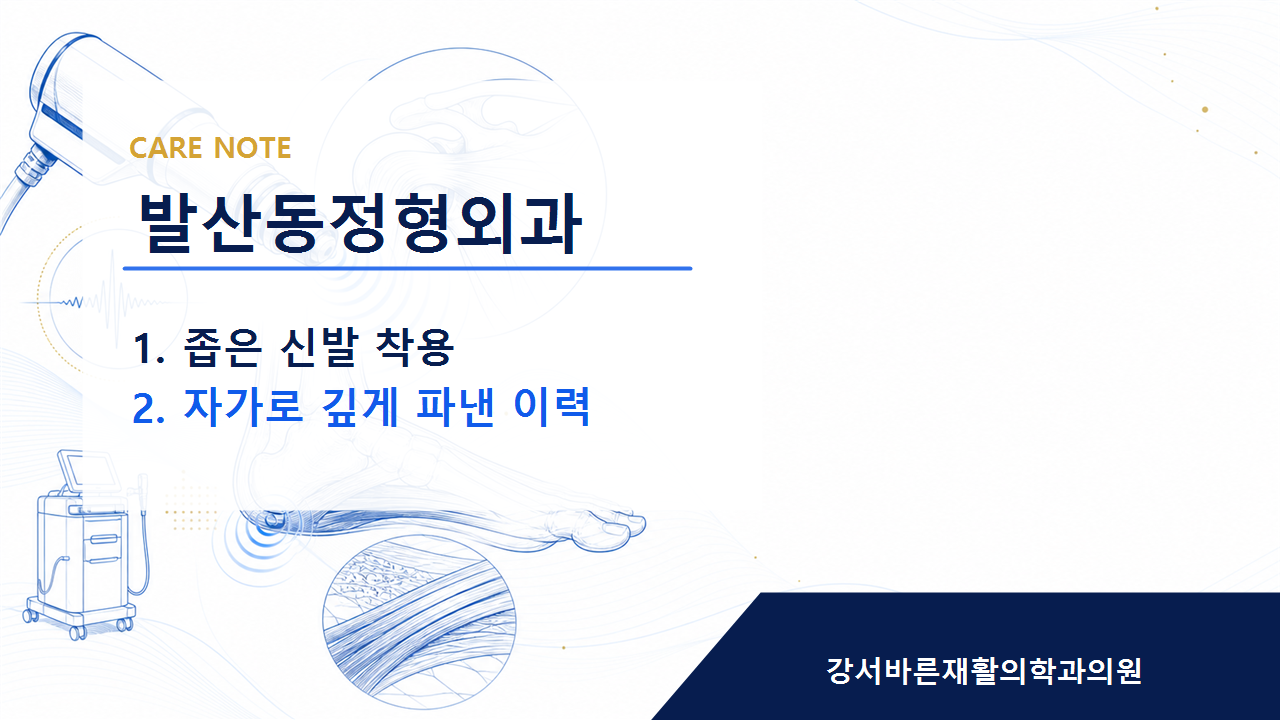 CARE NOTE

발산동정형외과

1. 좁은 신발 착용
2. 자가로 깊게 파낸 이력

강서바른재활의학과의원